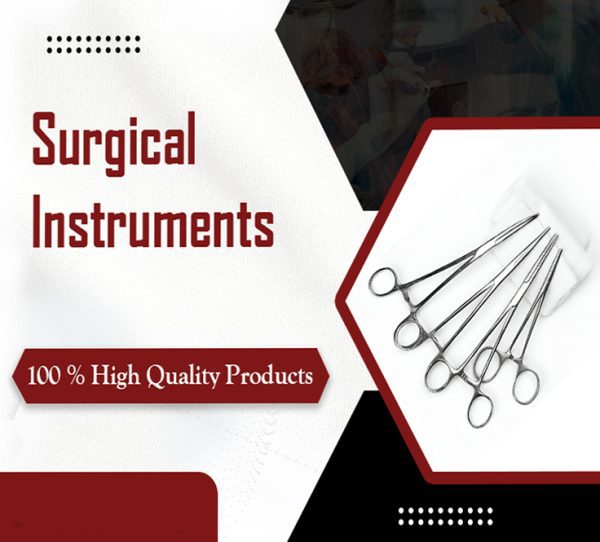 Surgical Instruments

100 % High Quality Products